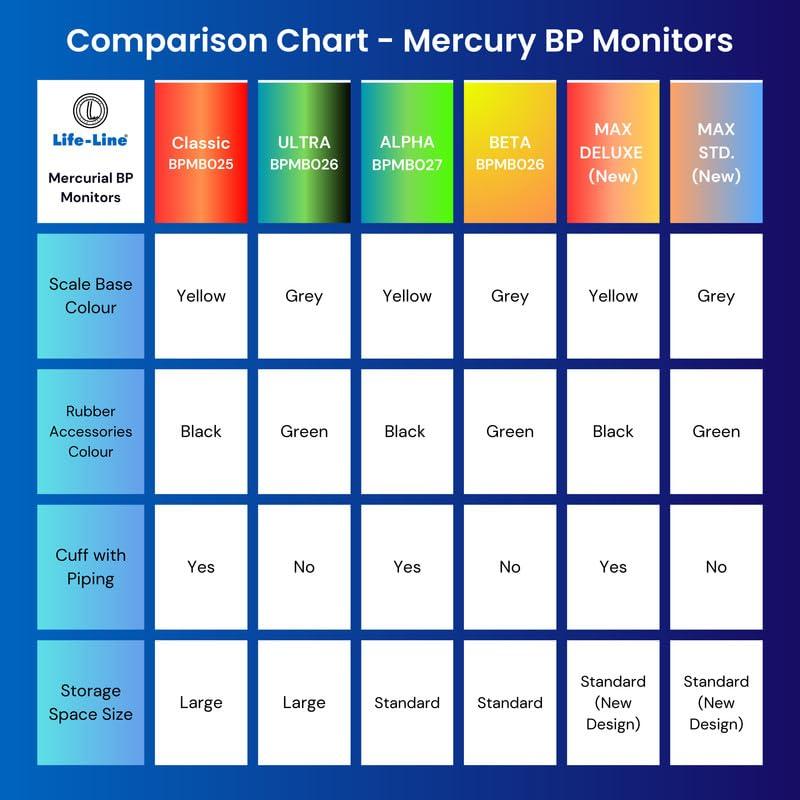 Comparison Chart - Mercury BP Monitors

| Life-Line Mercurial BP Monitors | Classic BPMB025 | ULTRA BPMB026 | ALPHA BPMB027 | BETA BPMB026 | MAX DELUXE (New) | MAX STD. (New) |
|---|---|---|---|---|---|---|
| Scale Base Colour | Yellow | Grey | Yellow | Grey | Yellow | Grey |
| Rubber Accessories Colour | Black | Green | Black | Green | Black | Green |
| Cuff with Piping | Yes | No | Yes | No | Yes | No |
| Storage Space Size | Large | Large | Standard | Standard | Standard (New Design) | Standard (New Design) |